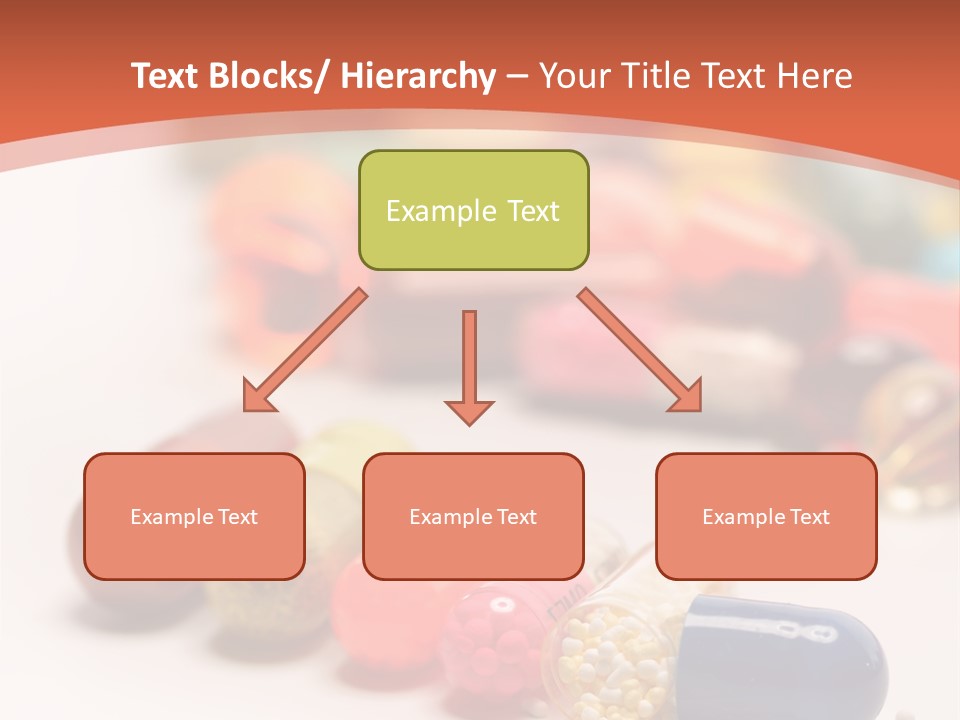 Text Blocks/ Hierarchy – Your Title Text Here

Example Text

Example Text

Example Text

Example Text